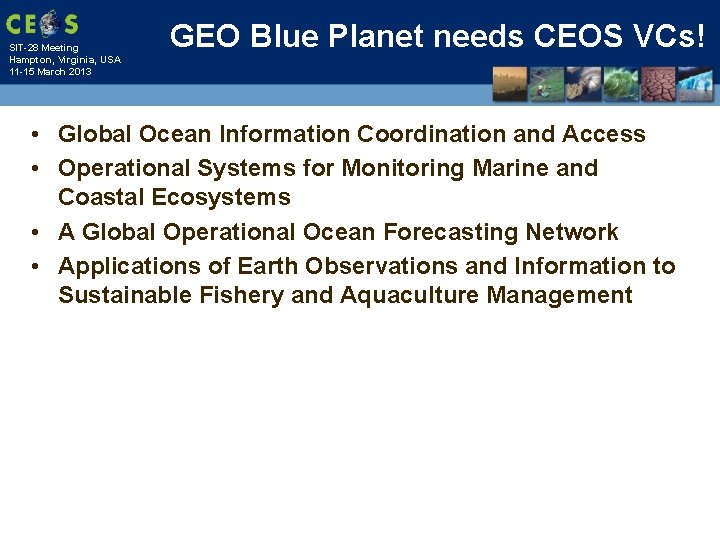 CEOS
SIT-28 Meeting
Hampton, Virginia, USA
11-15 March 2013

GEO Blue Planet needs CEOS VCs!

• Global Ocean Information Coordination and Access
• Operational Systems for Monitoring Marine and Coastal Ecosystems
• A Global Operational Ocean Forecasting Network
• Applications of Earth Observations and Information to Sustainable Fishery and Aquaculture Management